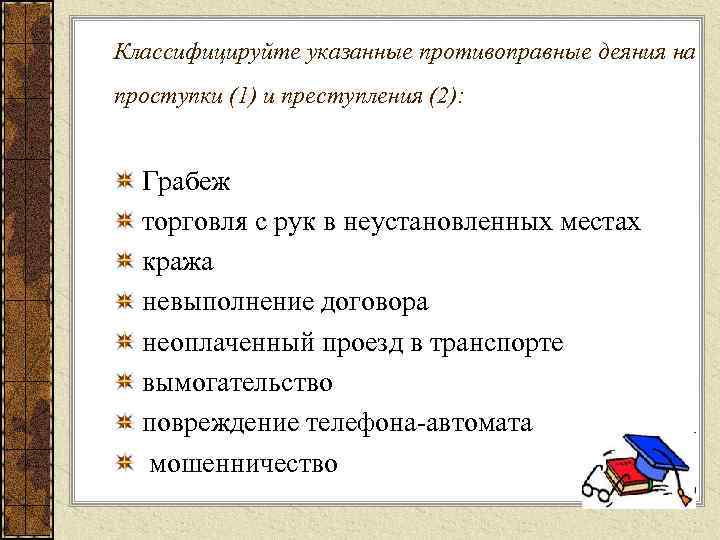 Классифицируйте указанные противоправные деяния на проступки (1) и преступления (2):

Грабеж
торговля с рук в неустановленных местах
кража
невыполнение договора
неоплаченный проезд в транспорте
вымогательство
повреждение телефона-автомата
мошенничество